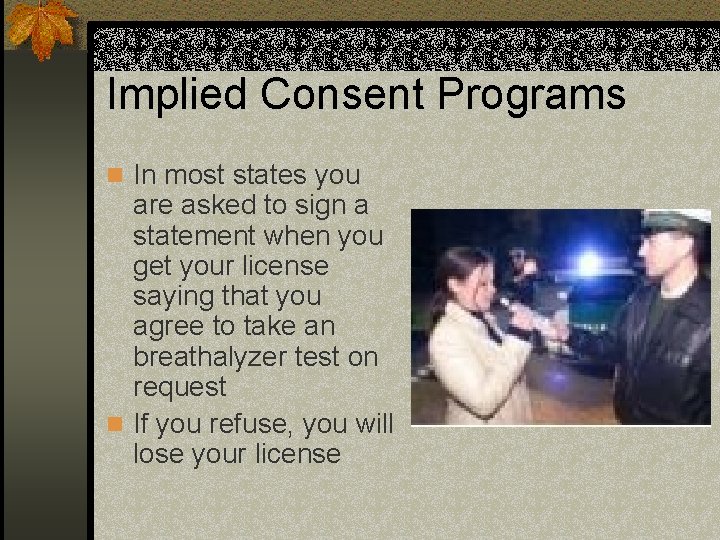 Implied Consent Programs

In most states you are asked to sign a statement when you get your license saying that you agree to take an breathalyzer test on request

If you refuse, you will lose your license